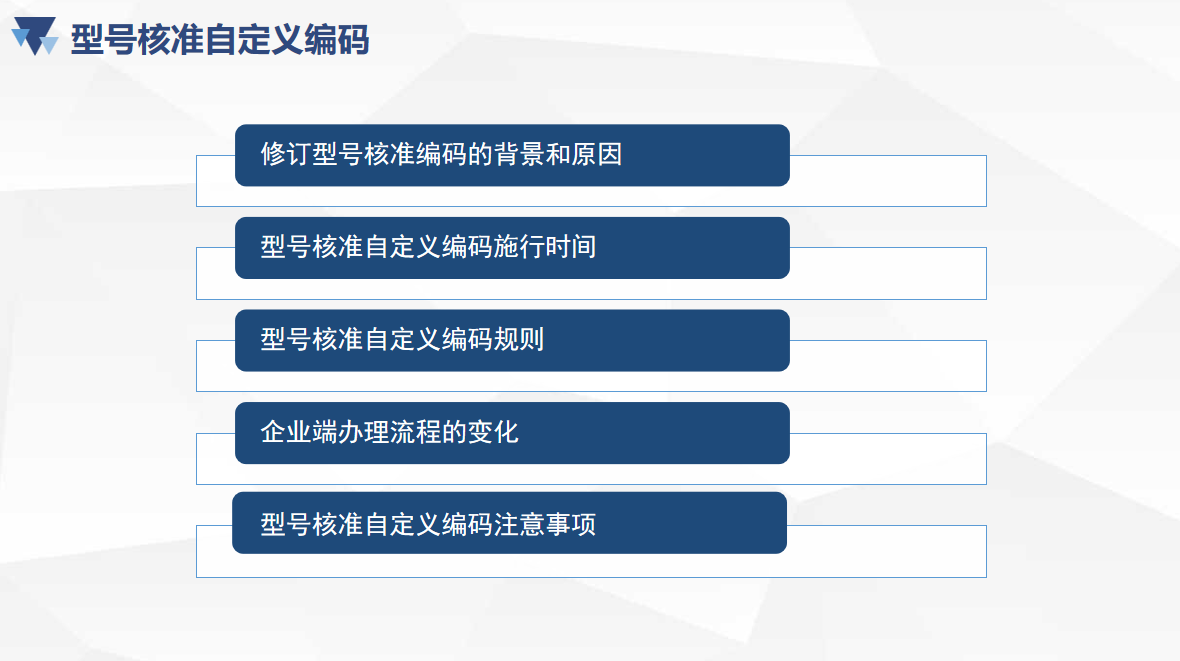 型号核准自定义编码

修订型号核准编码的背景和原因

型号核准自定义编码施行时间

型号核准自定义编码规则

企业端办理流程的变化

型号核准自定义编码注意事项